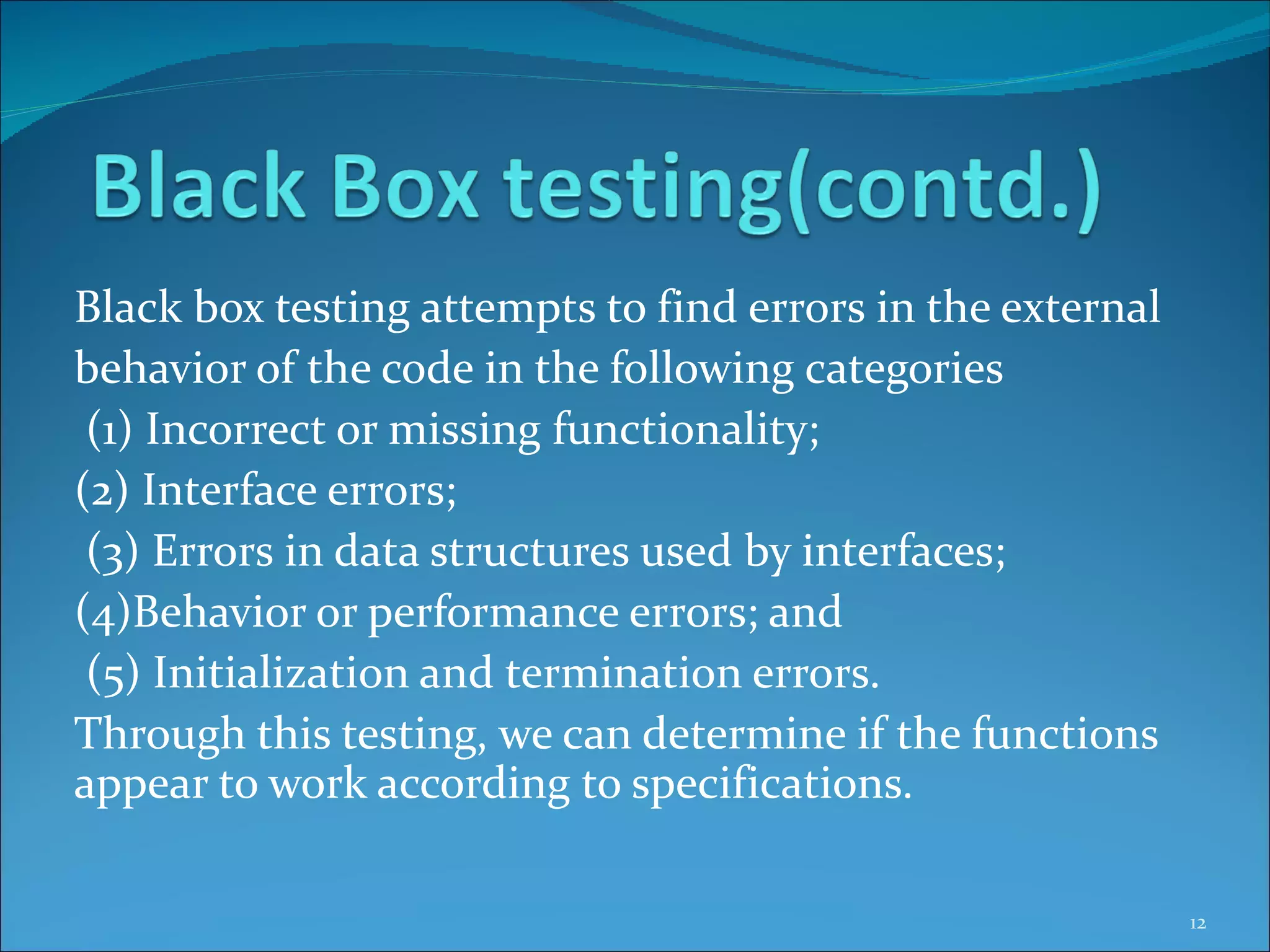 Black Box testing(contd.)

Black box testing attempts to find errors in the external behavior of the code in the following categories

(1) Incorrect or missing functionality;

(2) Interface errors;

(3) Errors in data structures used by interfaces;

(4)Behavior or performance errors; and

(5) Initialization and termination errors.

Through this testing, we can determine if the functions appear to work according to specifications.

12